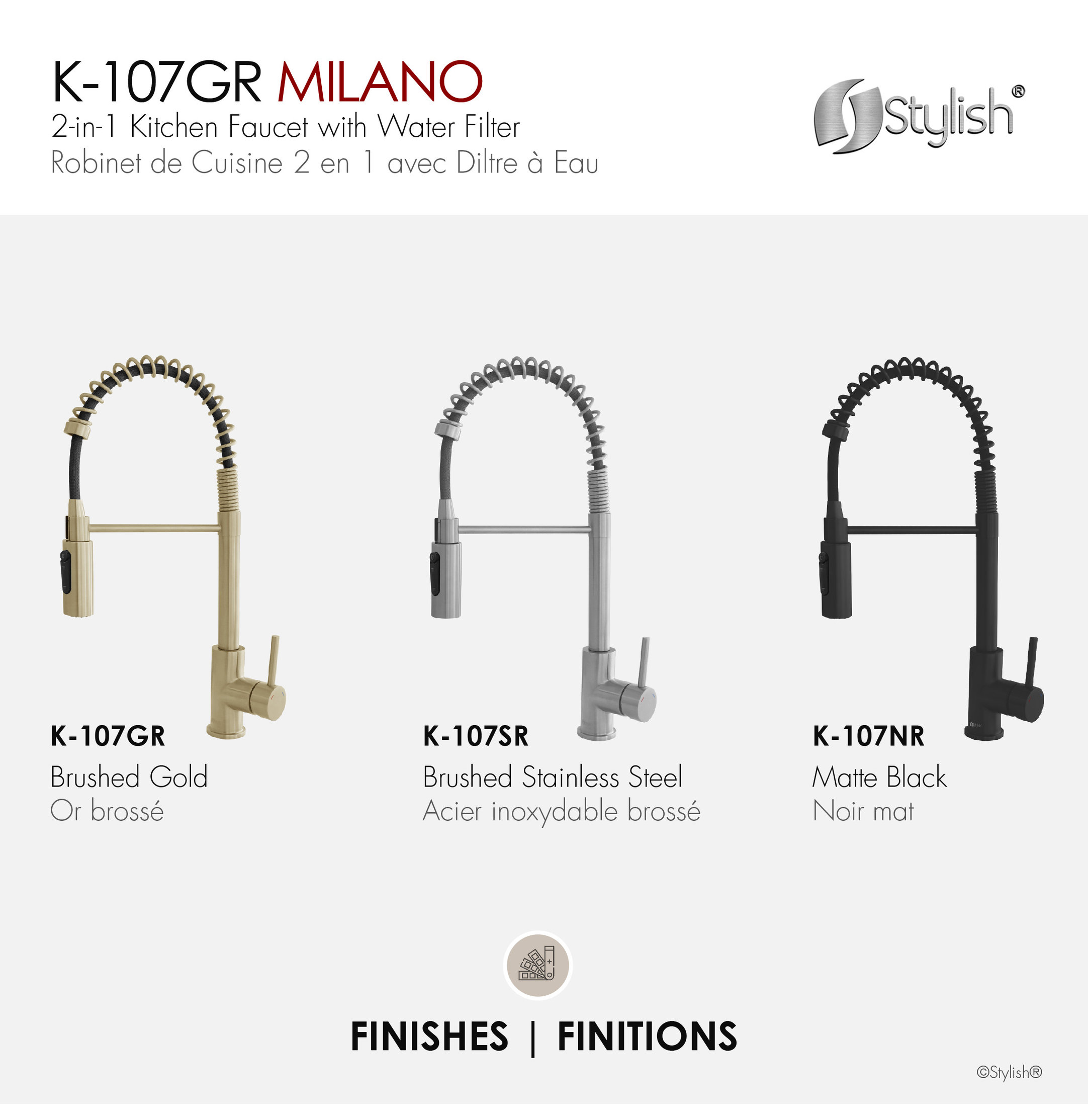 K-107GR MILANO
2-in-1 Kitchen Faucet with Water Filter
Robinet de Cuisine 2 en 1 avec Diltre à Eau

Stylish®

K-107GR
Brushed Gold
Or brossé

K-107SR
Brushed Stainless Steel
Acier inoxydable brossé

K-107NR
Matte Black
Noir mat

FINISHES | FINITIONS

©Stylish®